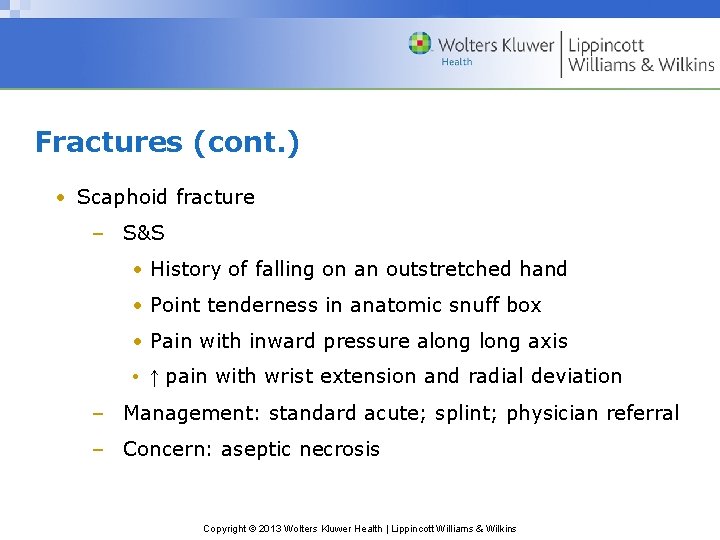 Wolters Kluwer
Health
Lippincott
Williams & Wilkins

Fractures (cont.)

• Scaphoid fracture
– S&S
• History of falling on an outstretched hand
• Point tenderness in anatomic snuff box
• Pain with inward pressure along long axis
• ↑ pain with wrist extension and radial deviation
– Management: standard acute; splint; physician referral
– Concern: aseptic necrosis

Copyright © 2013 Wolters Kluwer Health | Lippincott Williams & Wilkins